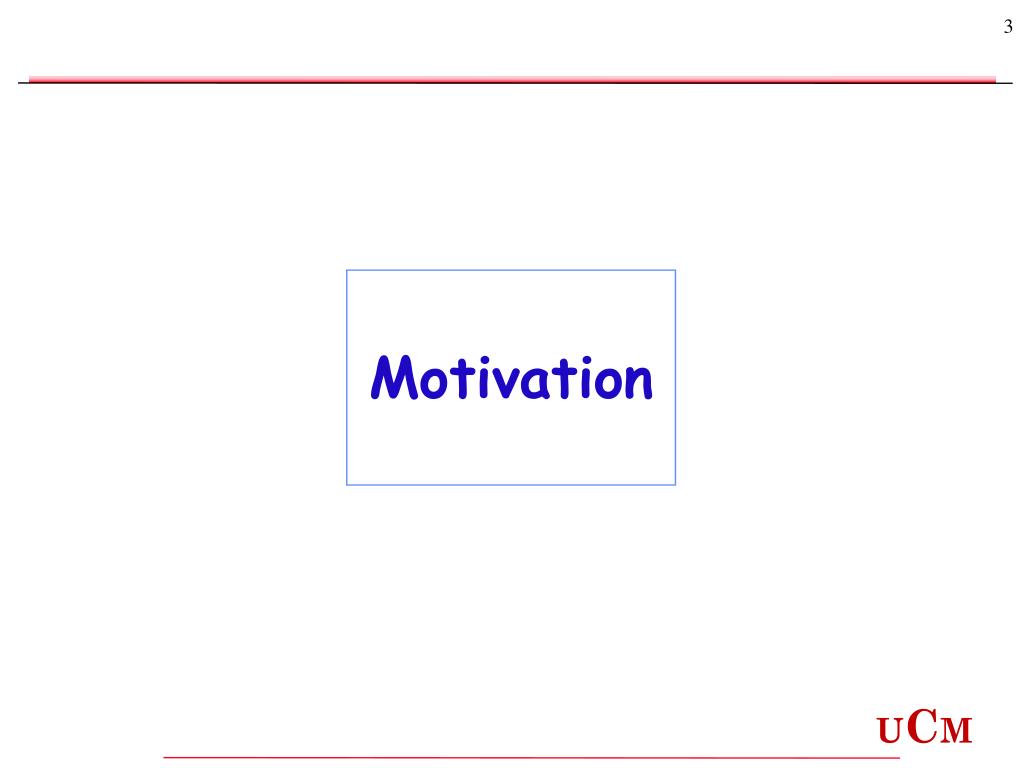 3

Motivation

UCM